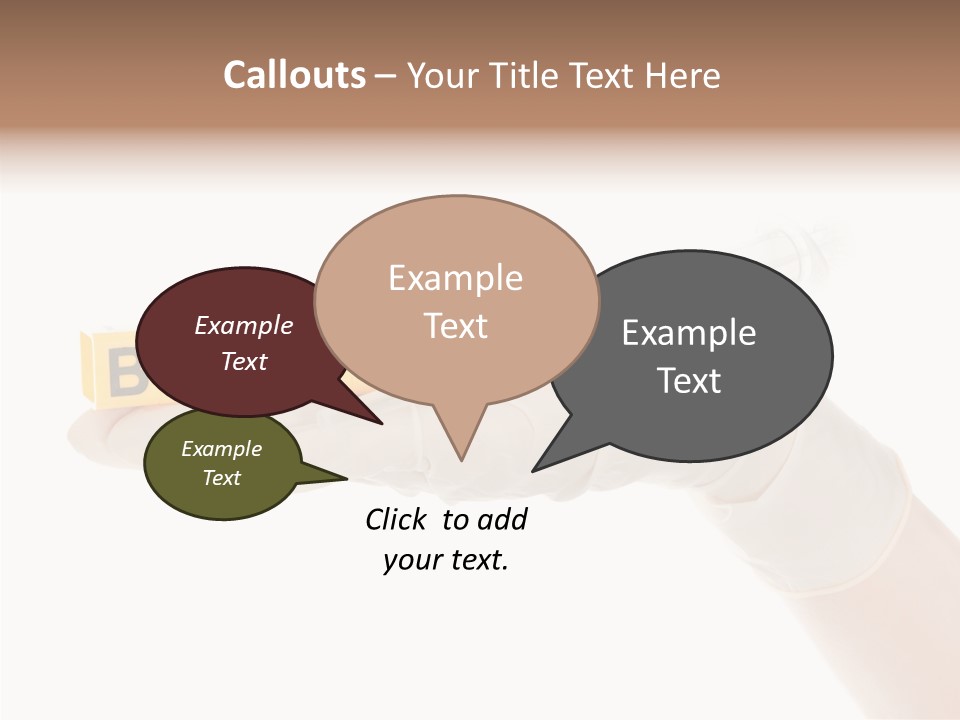 Callouts – Your Title Text Here

Example Text

Example Text

Example Text

Example Text

Click to add your text.